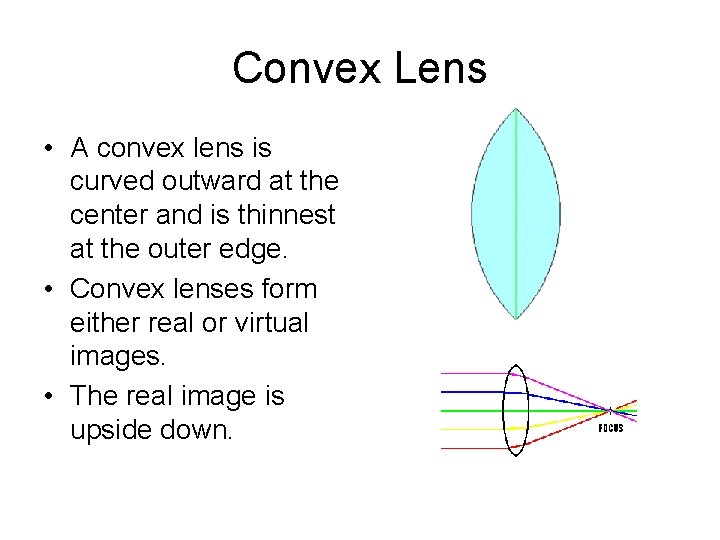 Convex Lens

• A convex lens is curved outward at the center and is thinnest at the outer edge.
• Convex lenses form either real or virtual images.
• The real image is upside down.

FOCUS